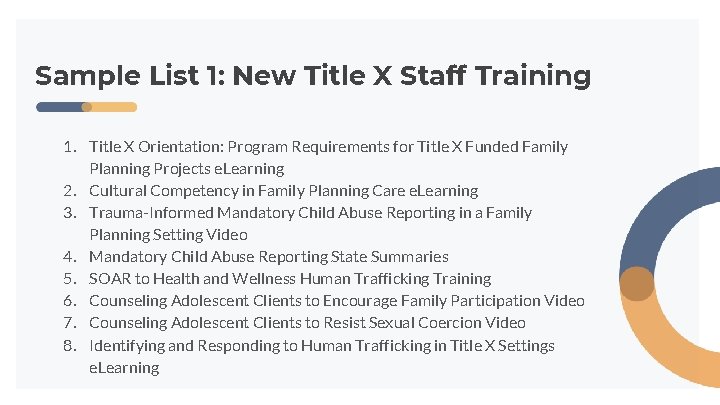 Sample List 1: New Title X Staff Training

1. Title X Orientation: Program Requirements for Title X Funded Family Planning Projects eLearning
2. Cultural Competency in Family Planning Care eLearning
3. Trauma-Informed Mandatory Child Abuse Reporting in a Family Planning Setting Video
4. Mandatory Child Abuse Reporting State Summaries
5. SOAR to Health and Wellness Human Trafficking Training
6. Counseling Adolescent Clients to Encourage Family Participation Video
7. Counseling Adolescent Clients to Resist Sexual Coercion Video
8. Identifying and Responding to Human Trafficking in Title X Settings eLearning